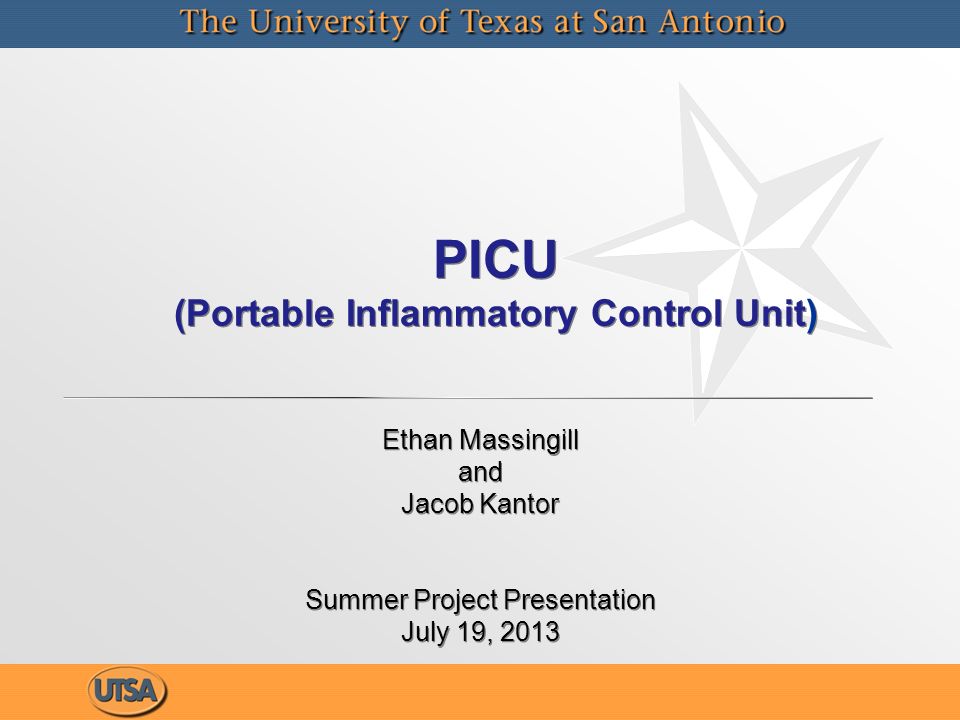 The University of Texas at San Antonio

PICU
(Portable Inflammatory Control Unit)

Ethan Massingill
and
Jacob Kantor

Summer Project Presentation
July 19, 2013

UTSA